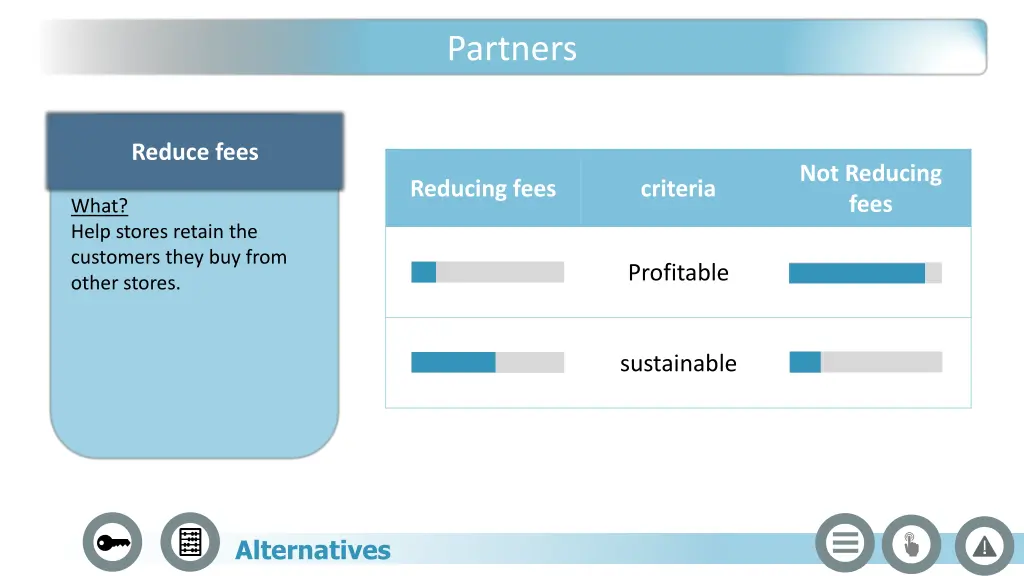 Partners

Reduce fees

What?
Help stores retain the customers they buy from other stores.

| Reducing fees | criteria | Not Reducing fees |
|---|---|---|
| | Profitable | |
| | sustainable | |

Alternatives